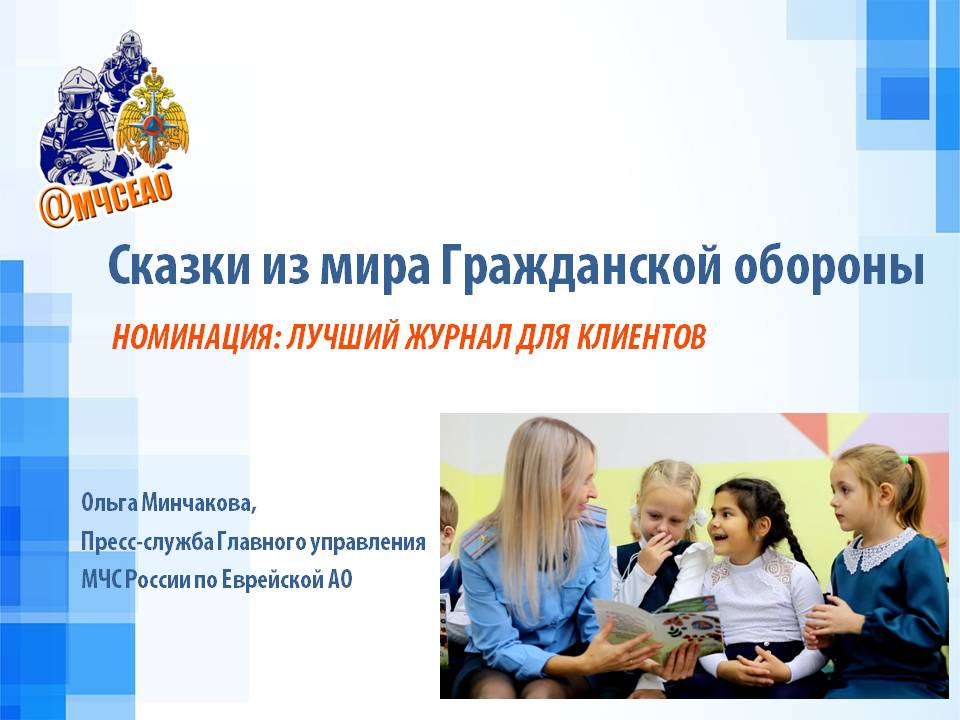 @МЧСЕАО

Сказки из мира Гражданской обороны

НОМИНАЦИЯ: ЛУЧШИЙ ЖУРНАЛ ДЛЯ КЛИЕНТОВ

Ольга Минчакова,
Пресс-служба Главного управления
МЧС России по Еврейской АО